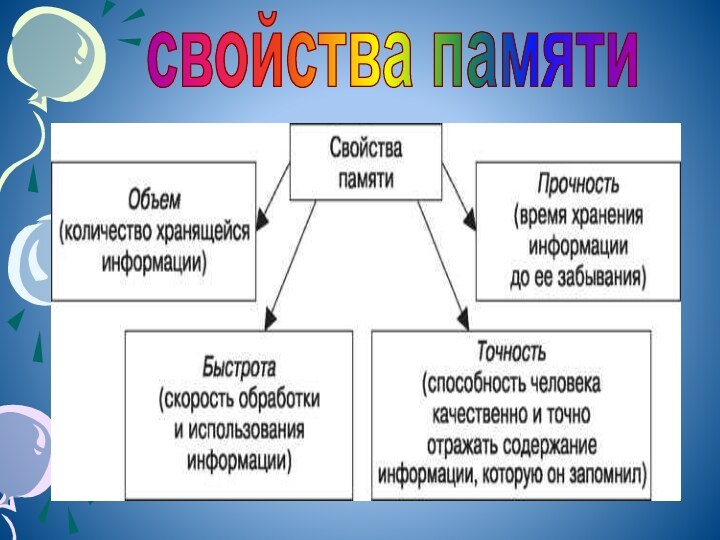 свойства памяти

Свойства памяти

Объем (количество хранящейся информации)

Прочность (время хранения информации до ее забывания)

Быстрота (скорость обработки и использования информации)

Точность (способность человека качественно и точно отражать содержание информации, которую он запомнил)